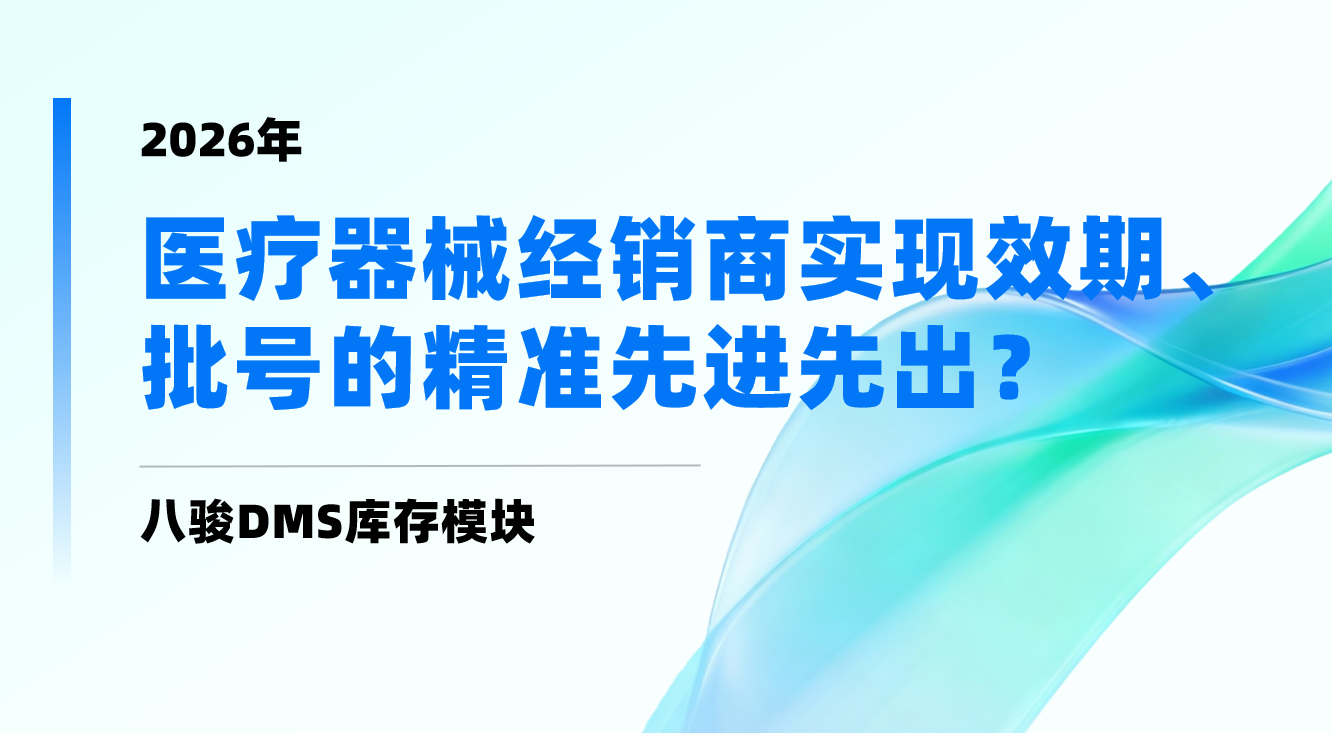 2026年

医疗器械经销商实现效期、批号的精准先进先出？

八骏DMS库存模块